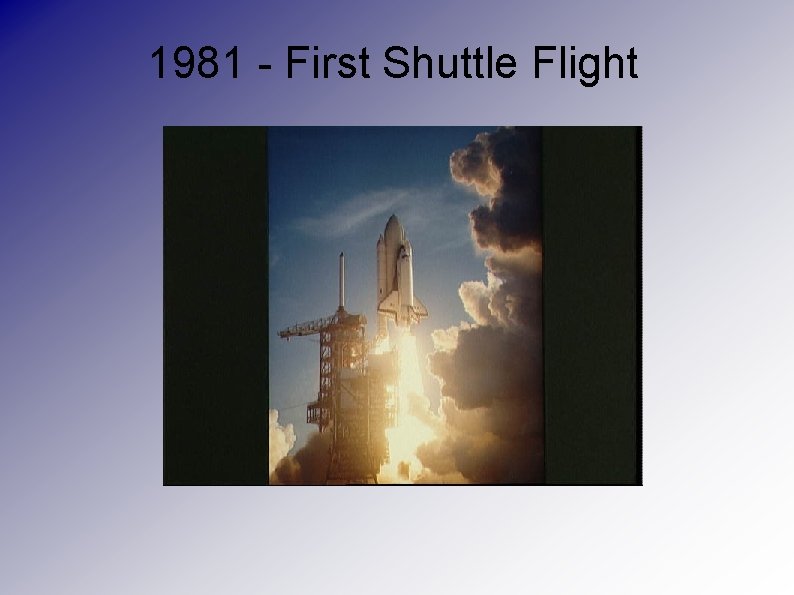 1981 - First Shuttle Flight